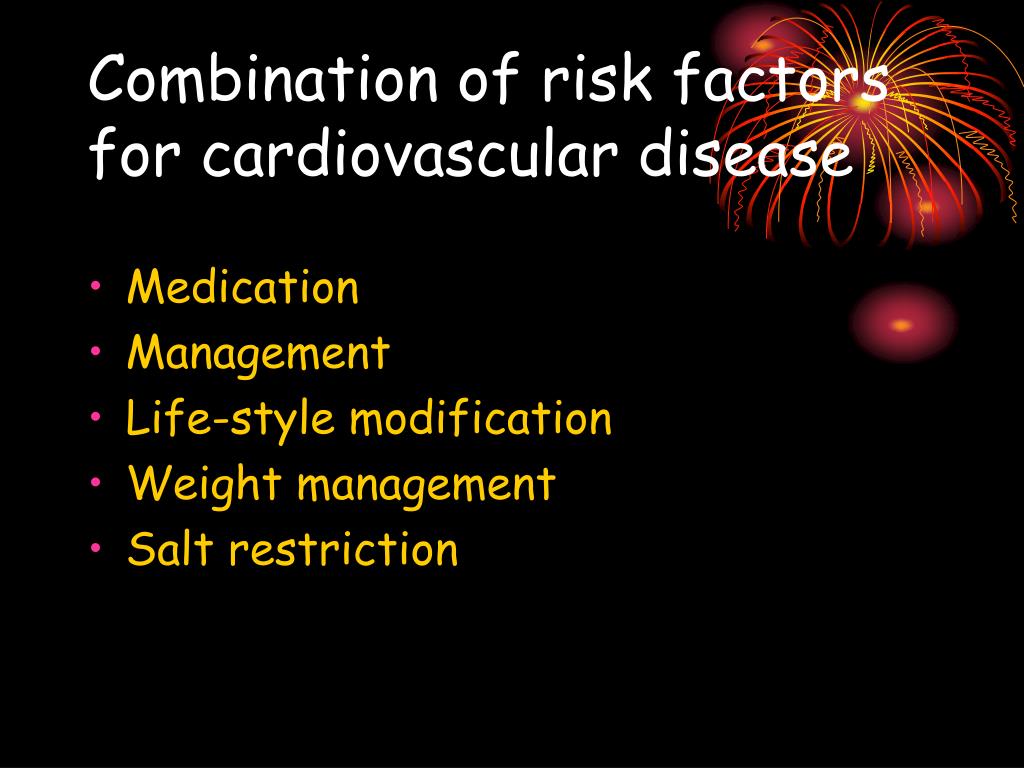 Combination of risk factors for cardiovascular disease

• Medication
• Management
• Life-style modification
• Weight management
• Salt restriction